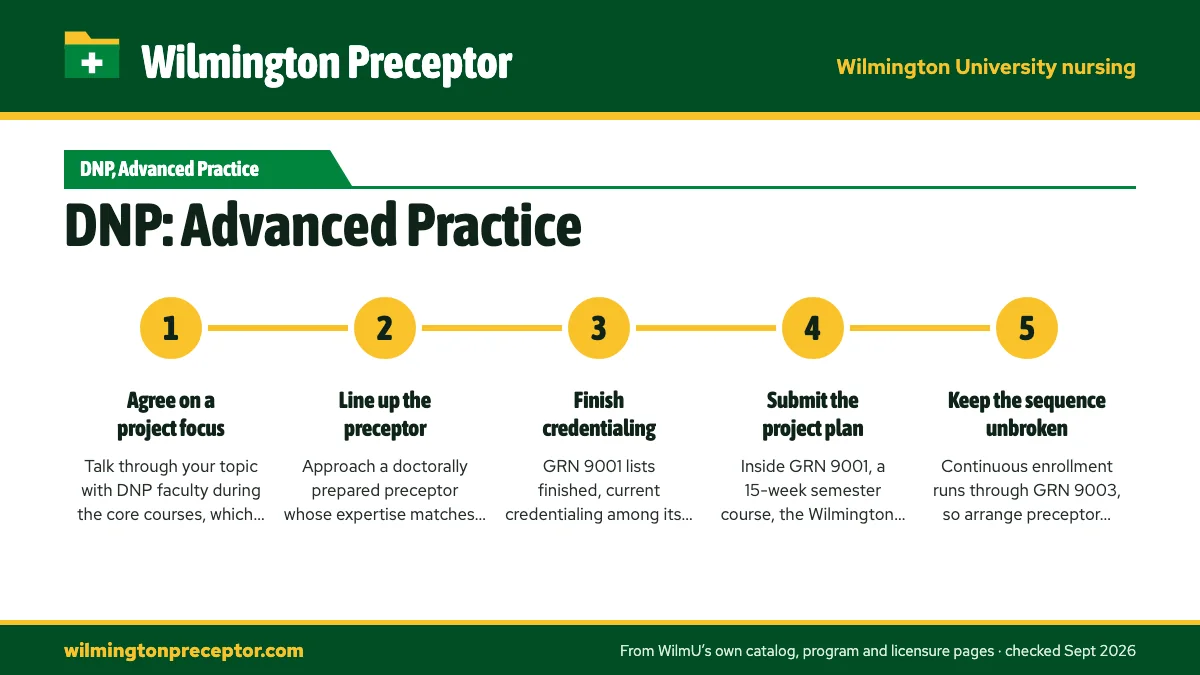 Wilmington Preceptor

Wilmington University nursing

DNP, Advanced Practice

DNP: Advanced Practice

1

Agree on a project focus

Talk through your topic with DNP faculty during the core courses, which...

2

Line up the preceptor

Approach a doctorally prepared preceptor whose expertise matches...

3

Finish credentialing

GRN 9001 lists finished, current credentialing among its...

4

Submit the project plan

Inside GRN 9001, a 15-week semester course, the Wilmington...

5

Keep the sequence unbroken

Continuous enrollment runs through GRN 9003, so arrange preceptor...

wilmingtonpreceptor.com

From WilmU's own catalog, program and licensure pages · checked Sept 2026